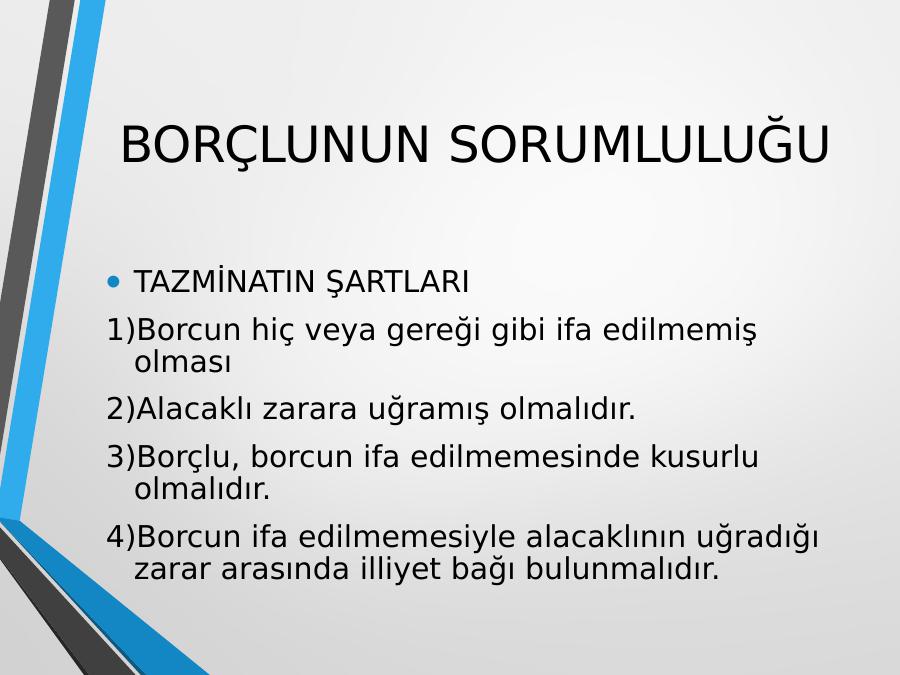 BORÇLUNUN SORUMLULUĞU

• TAZMİNATIN ŞARTLARI

1)Borcun hiç veya gereği gibi ifa edilmemiş olması

2)Alacaklı zarara uğramış olmalıdır.

3)Borçlu, borcun ifa edilmemesinde kusurlu olmalıdır.

4)Borcun ifa edilmemesiyle alacaklının uğradığı zarar arasında illiyet bağı bulunmalıdır.